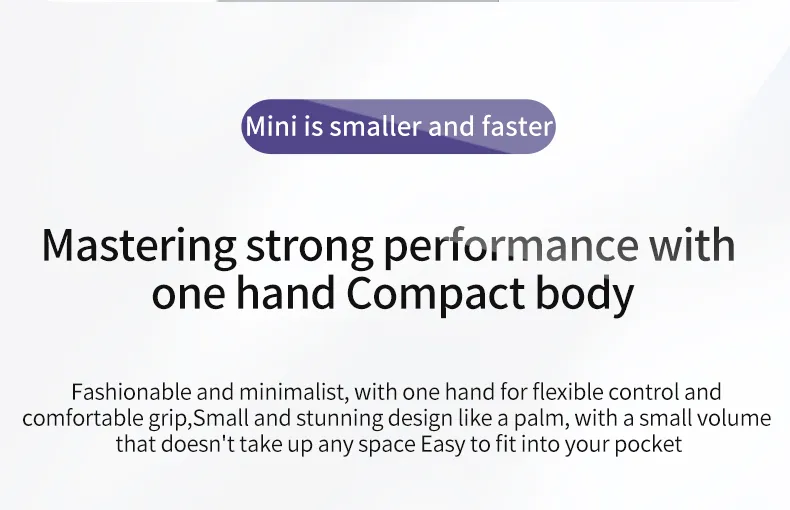 Mini is smaller and faster

Mastering strong performance with one hand Compact body

Fashionable and minimalist, with one hand for flexible control and comfortable grip,Small and stunning design like a palm, with a small volume that doesn't take up any space Easy to fit into your pocket